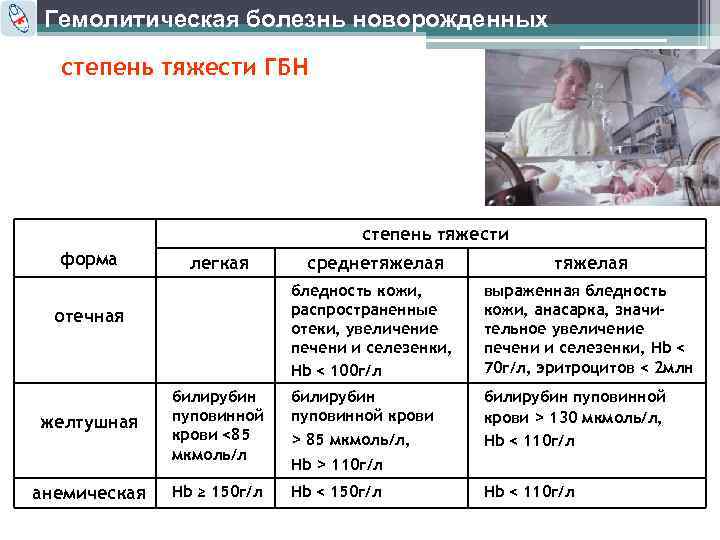 Гемолитическая болезнь новорожденных

степень тяжести ГБН

| форма | степень тяжести | | |
|---|---|---|---|
| | легкая | среднетяжелая | тяжелая |
| отечная | | бледность кожи, распространенные отеки, увеличение печени и селезенки, Hb < 100г/л | выраженная бледность кожи, анасарка, значительное увеличение печени и селезенки, Hb < 70г/л, эритроцитов < 2млн |
| желтушная | билирубин пуповинной крови <85 мкмоль/л | билирубин пуповинной крови > 85 мкмоль/л, Hb > 110г/л | билирубин пуповинной крови > 130 мкмоль/л, Hb < 110г/л |
| анемическая | Hb ≥ 150г/л | Hb < 150г/л | Hb < 110г/л |